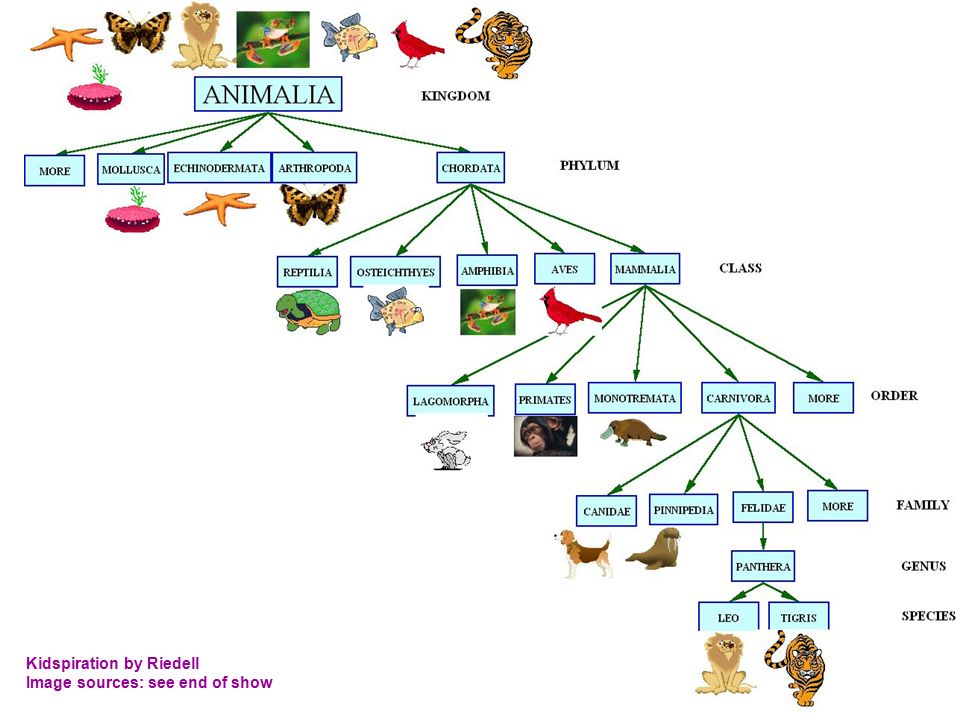 ANIMALIA

KINGDOM

MORE

MOLLUSCA

ECHINODERMATA

ARTHROPODA

CHORDATA

PHYLUM

REPTILIA

OSTEICHTHYES

AMPHIBIA

AVES

MAMMALIA

CLASS

LAGOMORPHA

PRIMATES

MONOTREMATA

CARNIVORA

MORE

ORDER

CANIDAE

PINNIPEDIA

FELIDAE

MORE

FAMILY

PANTHERA

GENUS

LEO

TIGRIS

SPECIES

Kidspiration by Riedell
Image sources: see end of show